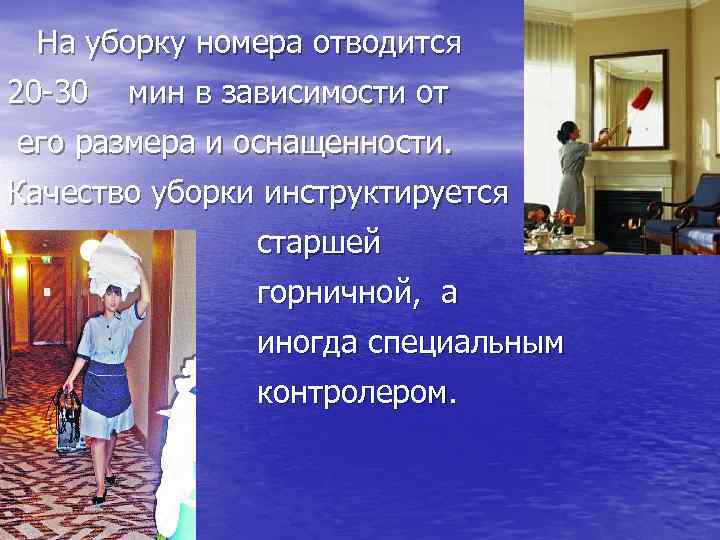 На уборку номера отводится 20-30 мин в зависимости от его размера и оснащенности. Качество уборки инструктируется старшей горничной, а иногда специальным контролером.